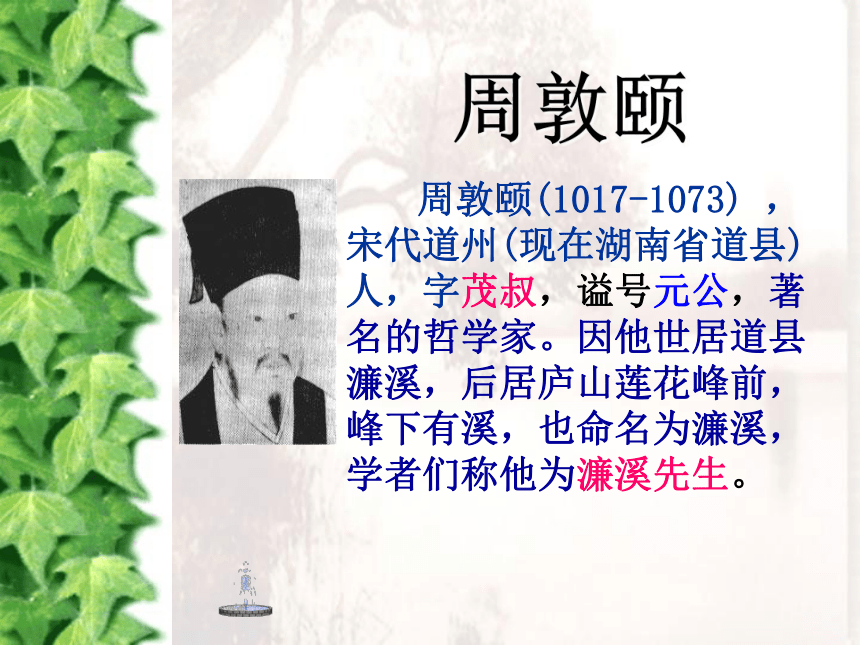 周敦颐

周敦颐(1017-1073），宋代道州(现在湖南省道县)人，字茂叔，谥号元公，著名的哲学家。因他世居道县濂溪，后居庐山莲花峰前，峰下有溪，也命名为濂溪，学者们称他为濂溪先生。